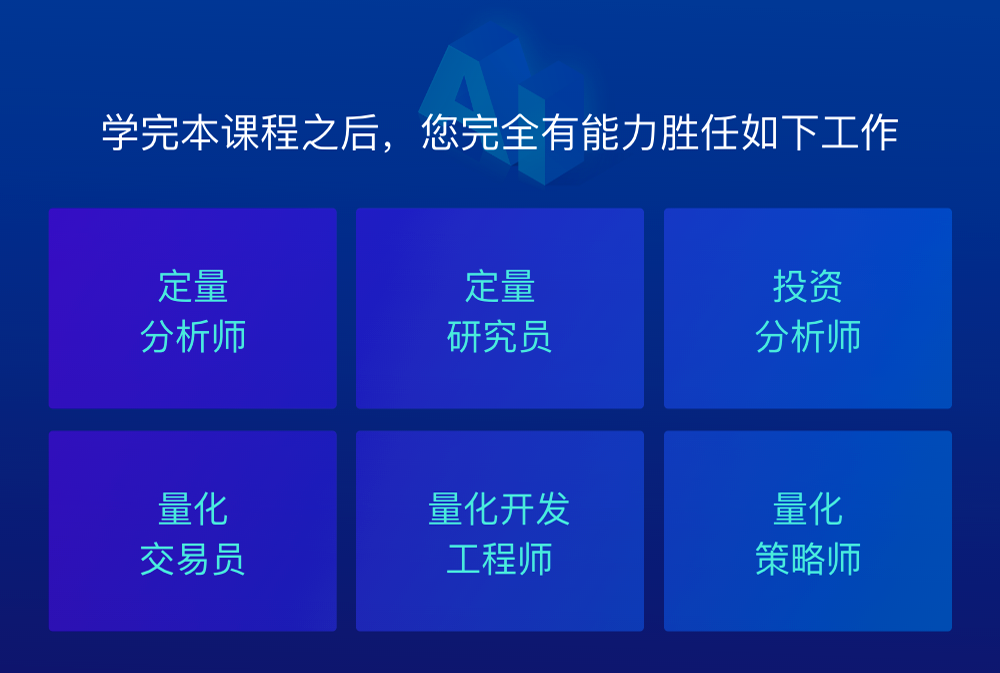 学完本课程之后，您完全有能力胜任如下工作

定量
分析师

定量
研究员

投资
分析师

量化
交易员

量化开发
工程师

量化
策略师